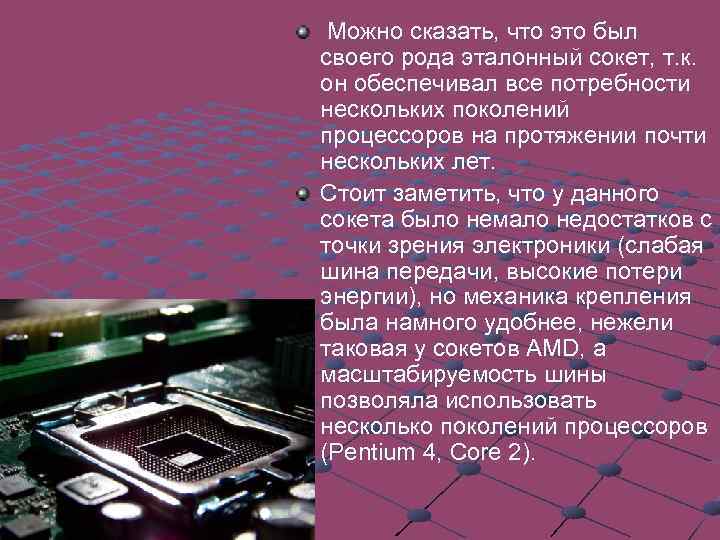 Можно сказать, что это был своего рода эталонный сокет, т.к. он обеспечивал все потребности нескольких поколений процессоров на протяжении почти нескольких лет.

Стоит заметить, что у данного сокета было немало недостатков с точки зрения электроники (слабая шина передачи, высокие потери энергии), но механика крепления была намного удобнее, нежели таковая у сокетов AMD, а масштабируемость шины позволяла использовать несколько поколений процессоров (Pentium 4, Core 2).